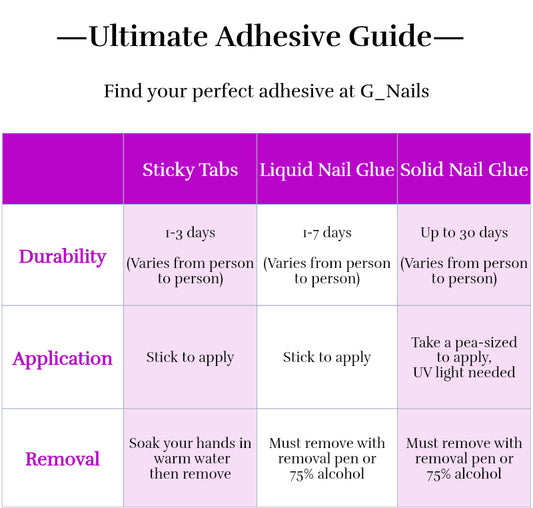 —Ultimate Adhesive Guide—

Find your perfect adhesive at G_Nails

| | Sticky Tabs | Liquid Nail Glue | Solid Nail Glue |
|---|---|---|---|
| Durability | 1-3 days (Varies from person to person) | 1-7 days (Varies from person to person) | Up to 30 days (Varies from person to person) |
| Application | Stick to apply | Stick to apply | Take a pea-sized to apply, UV light needed |
| Removal | Soak your hands in warm water then remove | Must remove with removal pen or 75% alcohol | Must remove with removal pen or 75% alcohol |